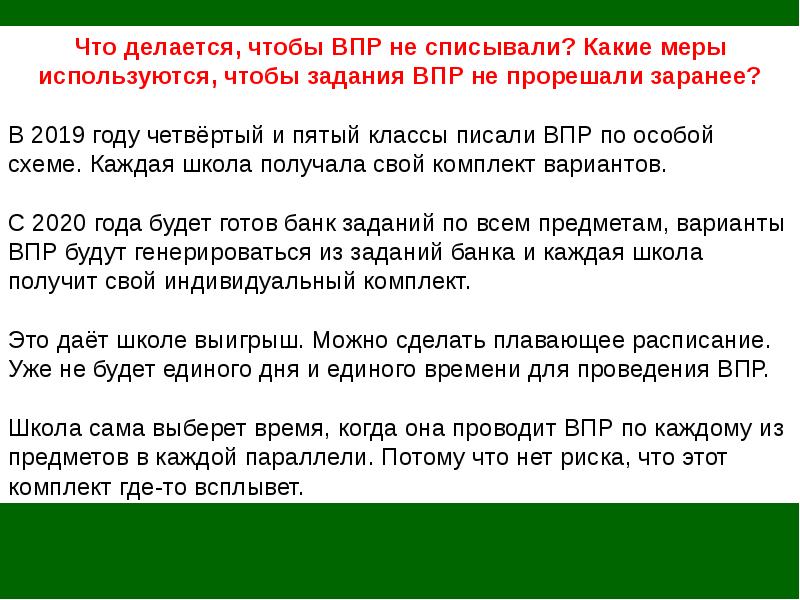 Что делается, чтобы ВПР не списывали? Какие меры используются, чтобы задания ВПР не прорешали заранее?

В 2019 году четвёртый и пятый классы писали ВПР по особой схеме. Каждая школа получала свой комплект вариантов.

С 2020 года будет готов банк заданий по всем предметам, варианты ВПР будут генерироваться из заданий банка и каждая школа получит свой индивидуальный комплект.

Это даёт школе выигрыш. Можно сделать плавающее расписание. Уже не будет единого дня и единого времени для проведения ВПР.

Школа сама выберет время, когда она проводит ВПР по каждому из предметов в каждой параллели. Потому что нет риска, что этот комплект где-то всплывет.